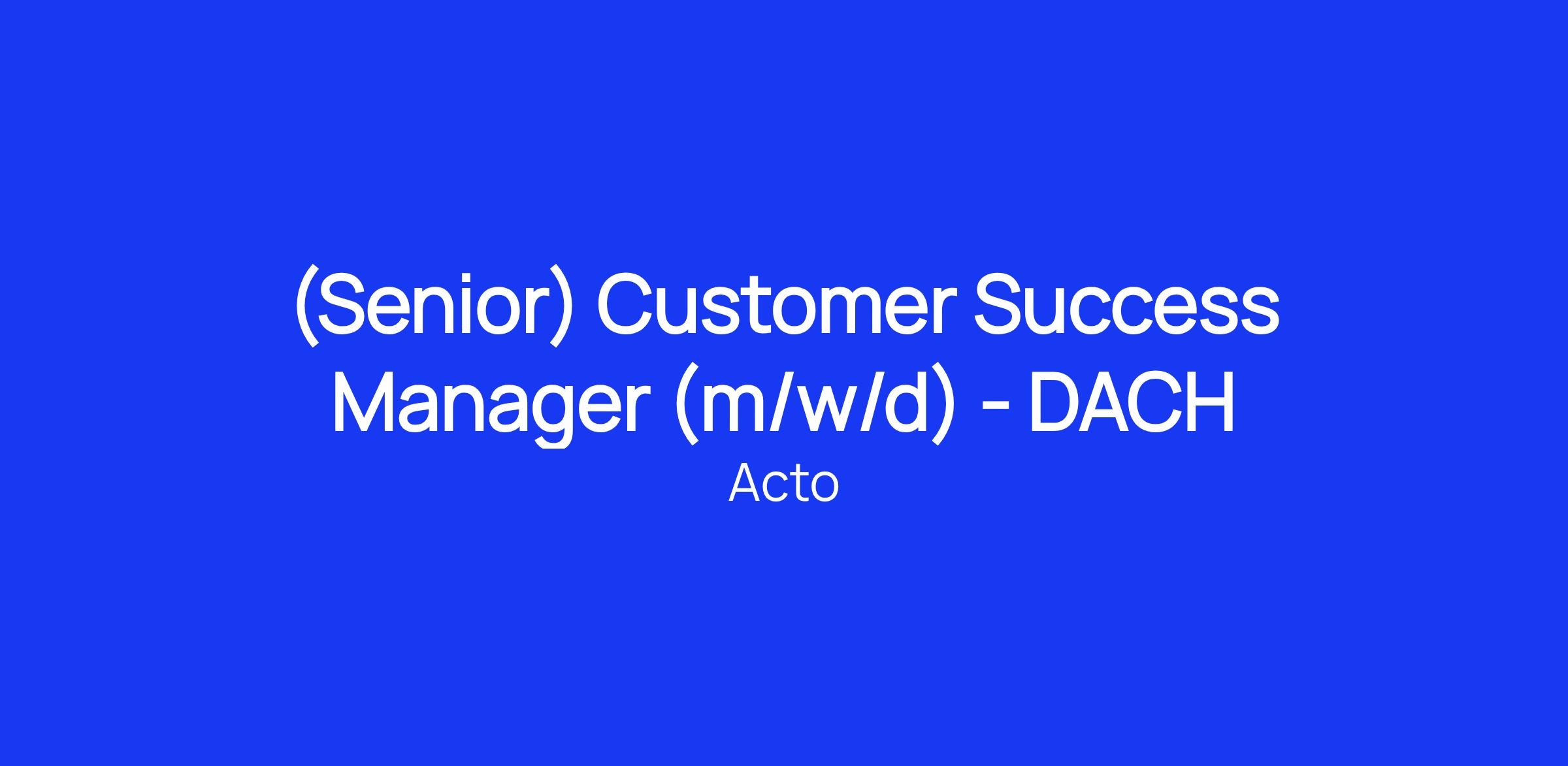 (Senior) Customer Success Manager (m/w/d) - DACH

Acto